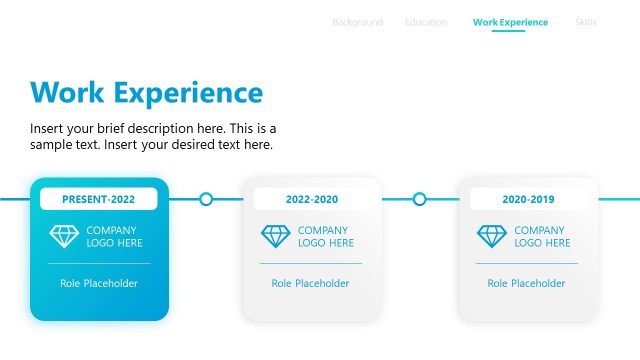 Background Education Work Experience Skills

Work Experience

Insert your brief description here. This is a sample text. Insert your desired text here.

PRESENT-2022

COMPANY LOGO HERE

Role Placeholder

2022-2020

COMPANY LOGO HERE

Role Placeholder

2020-2019

COMPANY LOGO HERE

Role Placeholder